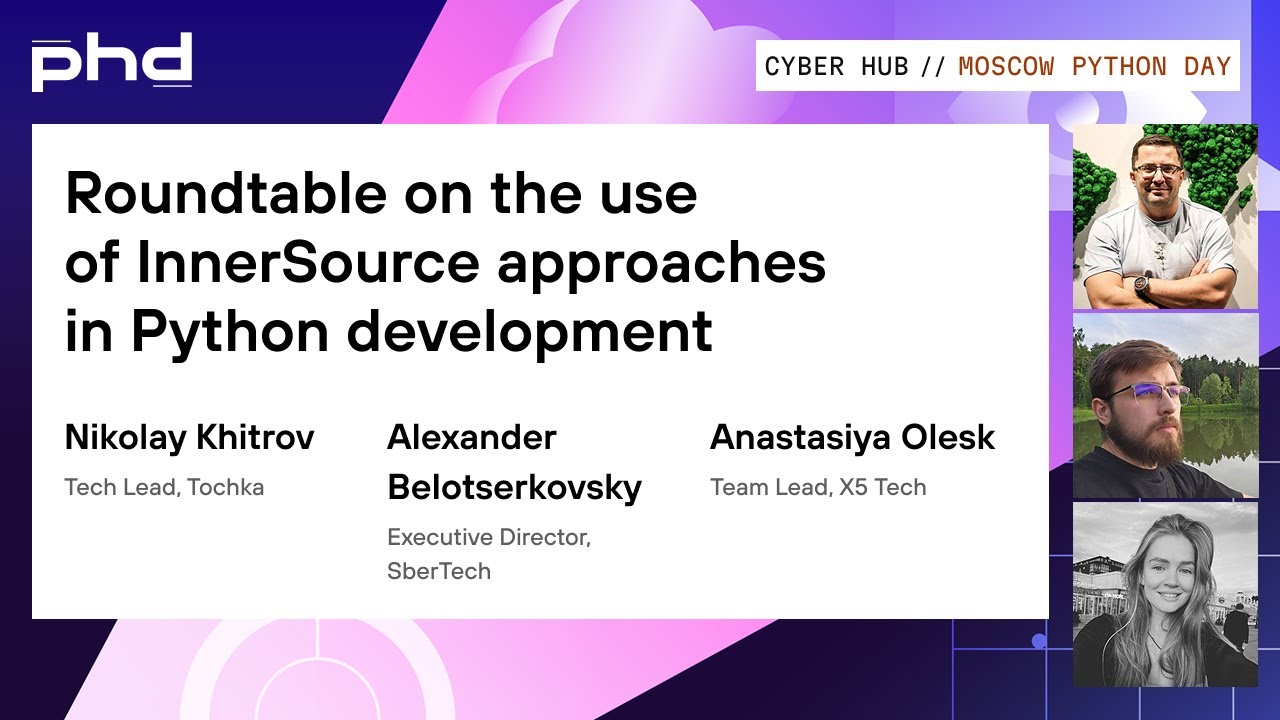 phd

CYBER HUB // MOSCOW PYTHON DAY

Roundtable on the use of InnerSource approaches in Python development

Nikolay Khitrov
Tech Lead, Tochka

Alexander Belotserkovsky
Executive Director, SberTech

Anastasiya Olesk
Team Lead, X5 Tech